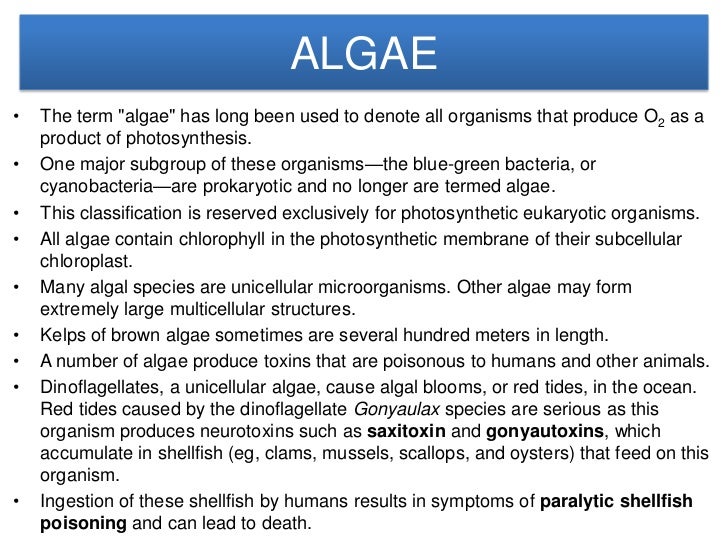 ALGAE

• The term "algae" has long been used to denote all organisms that produce $O_2$ as a product of photosynthesis.
• One major subgroup of these organisms—the blue-green bacteria, or cyanobacteria—are prokaryotic and no longer are termed algae.
• This classification is reserved exclusively for photosynthetic eukaryotic organisms.
• All algae contain chlorophyll in the photosynthetic membrane of their subcellular chloroplast.
• Many algal species are unicellular microorganisms. Other algae may form extremely large multicellular structures.
• Kelps of brown algae sometimes are several hundred meters in length.
• A number of algae produce toxins that are poisonous to humans and other animals.
• Dinoflagellates, a unicellular algae, cause algal blooms, or red tides, in the ocean. Red tides caused by the dinoflagellate Gonyaulax species are serious as this organism produces neurotoxins such as saxitoxin and gonyautoxins, which accumulate in shellfish (eg, clams, mussels, scallops, and oysters) that feed on this organism.
• Ingestion of these shellfish by humans results in symptoms of paralytic shellfish poisoning and can lead to death.